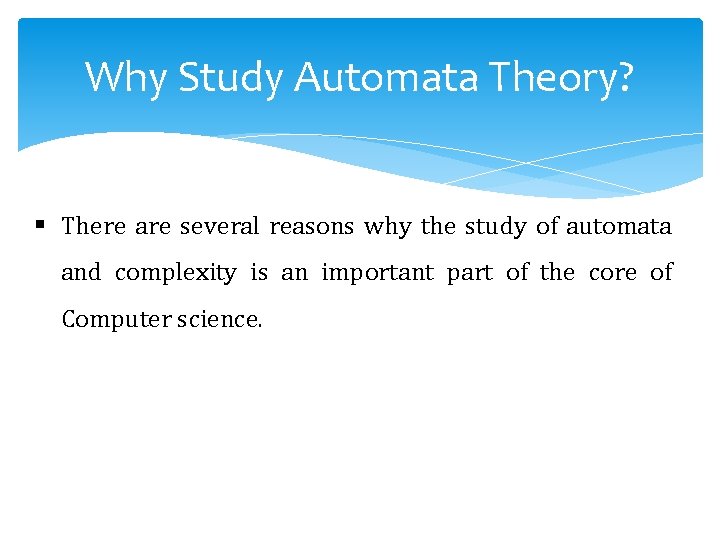 Why Study Automata Theory?

▪ There are several reasons why the study of automata and complexity is an important part of the core of Computer science.